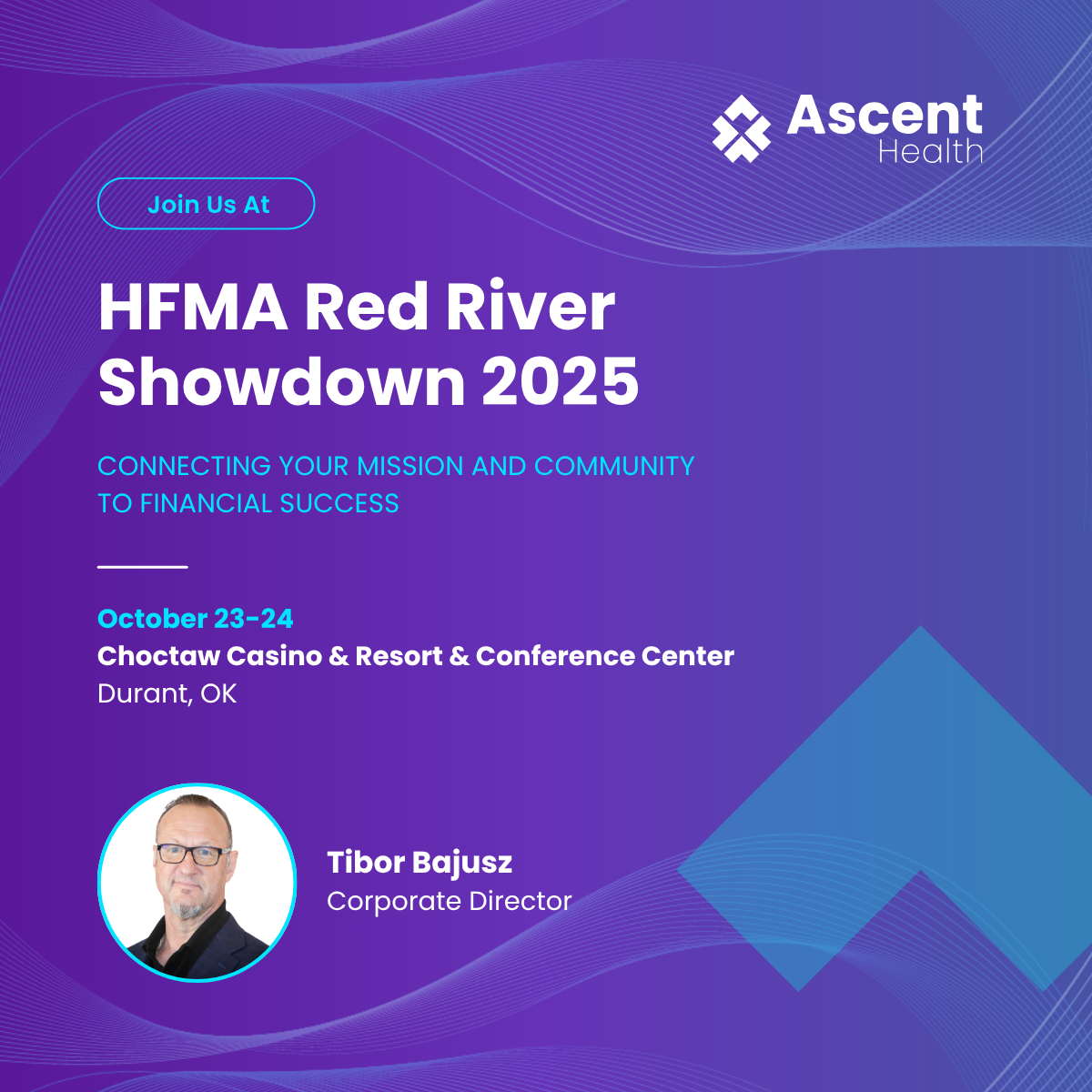 Ascent Health

Join Us At

HFMA Red River Showdown 2025

CONNECTING YOUR MISSION AND COMMUNITY TO FINANCIAL SUCCESS

October 23-24
Choctaw Casino & Resort & Conference Center
Durant, OK

Tibor Bajusz
Corporate Director